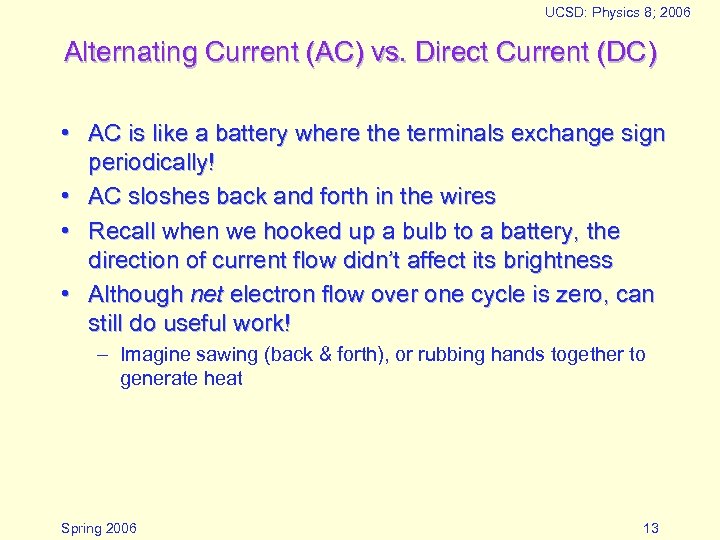 UCSD: Physics 8; 2006

Alternating Current (AC) vs. Direct Current (DC)

• AC is like a battery where the terminals exchange sign periodically!
• AC sloshes back and forth in the wires
• Recall when we hooked up a bulb to a battery, the direction of current flow didn't affect its brightness
• Although net electron flow over one cycle is zero, can still do useful work!
– Imagine sawing (back & forth), or rubbing hands together to generate heat

Spring 2006

13